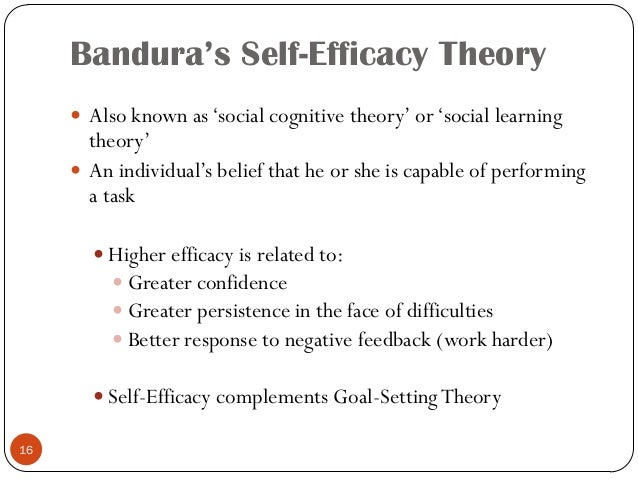 Bandura's Self-Efficacy Theory

- Also known as 'social cognitive theory' or 'social learning theory'
- An individual's belief that he or she is capable of performing a task

  - Higher efficacy is related to:
    - Greater confidence
    - Greater persistence in the face of difficulties
    - Better response to negative feedback (work harder)

  - Self-Efficacy complements Goal-Setting Theory

16